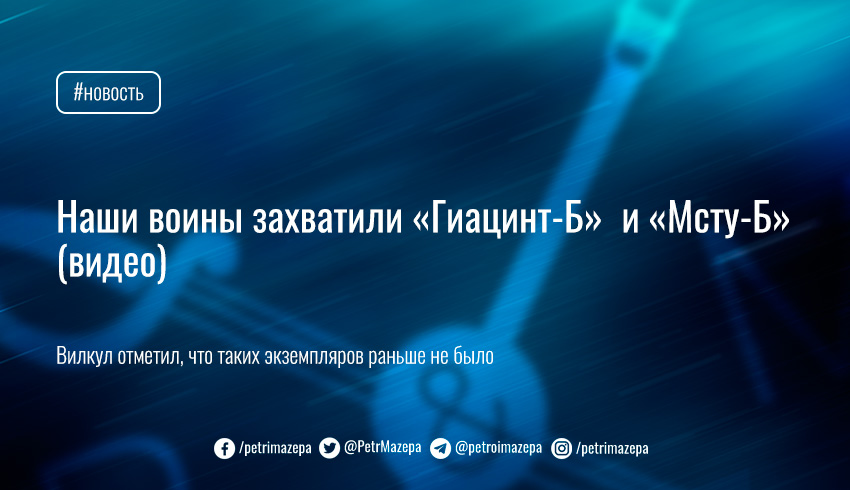 #новость

Наши воины захватили «Гиацинт-Б» и «Мсту-Б» (видео)

Вилкул отметил, что таких экземпляров раньше не было

/petrimazepa @PetrMazepa @petroimazepa /petrimazepa